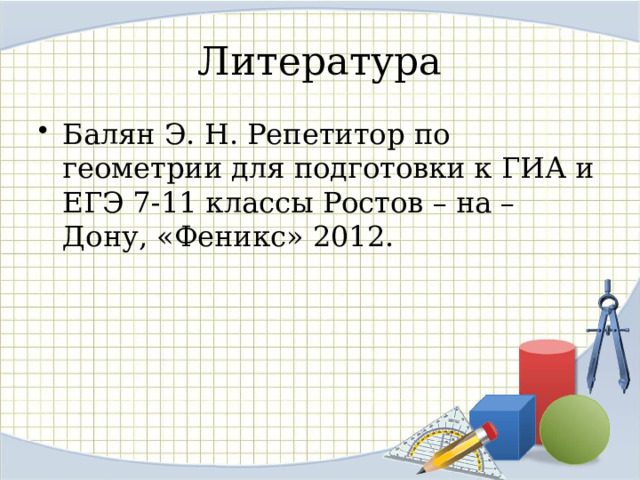 Литература

• Балян Э. Н. Репетитор по геометрии для подготовки к ГИА и ЕГЭ 7-11 классы Ростов – на – Дону, «Феникс» 2012.